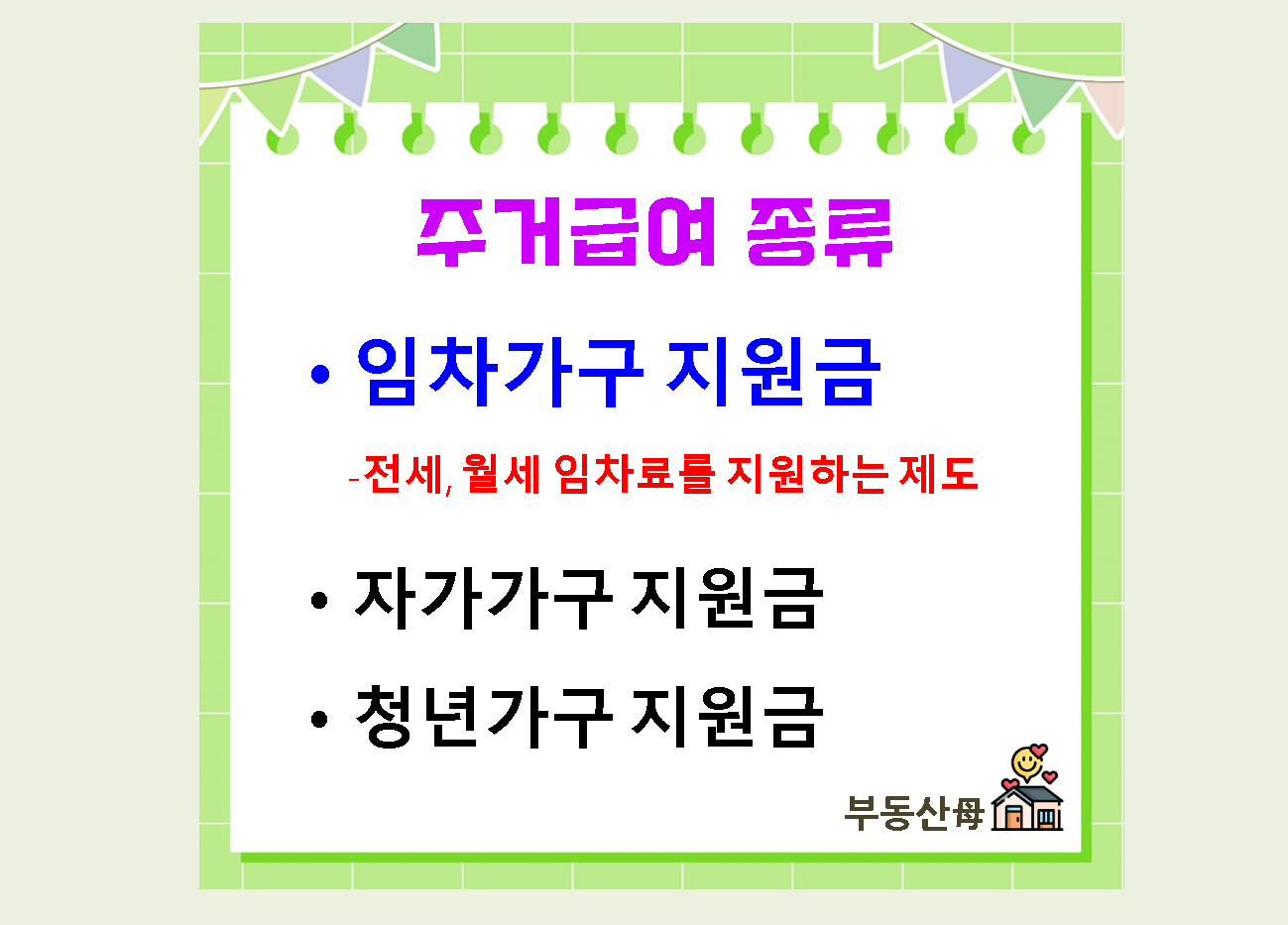 주거급여 종류

• 임차가구 지원금

-전세, 월세 임차료를 지원하는 제도

• 자가가구 지원금

• 청년가구 지원금

부동산母